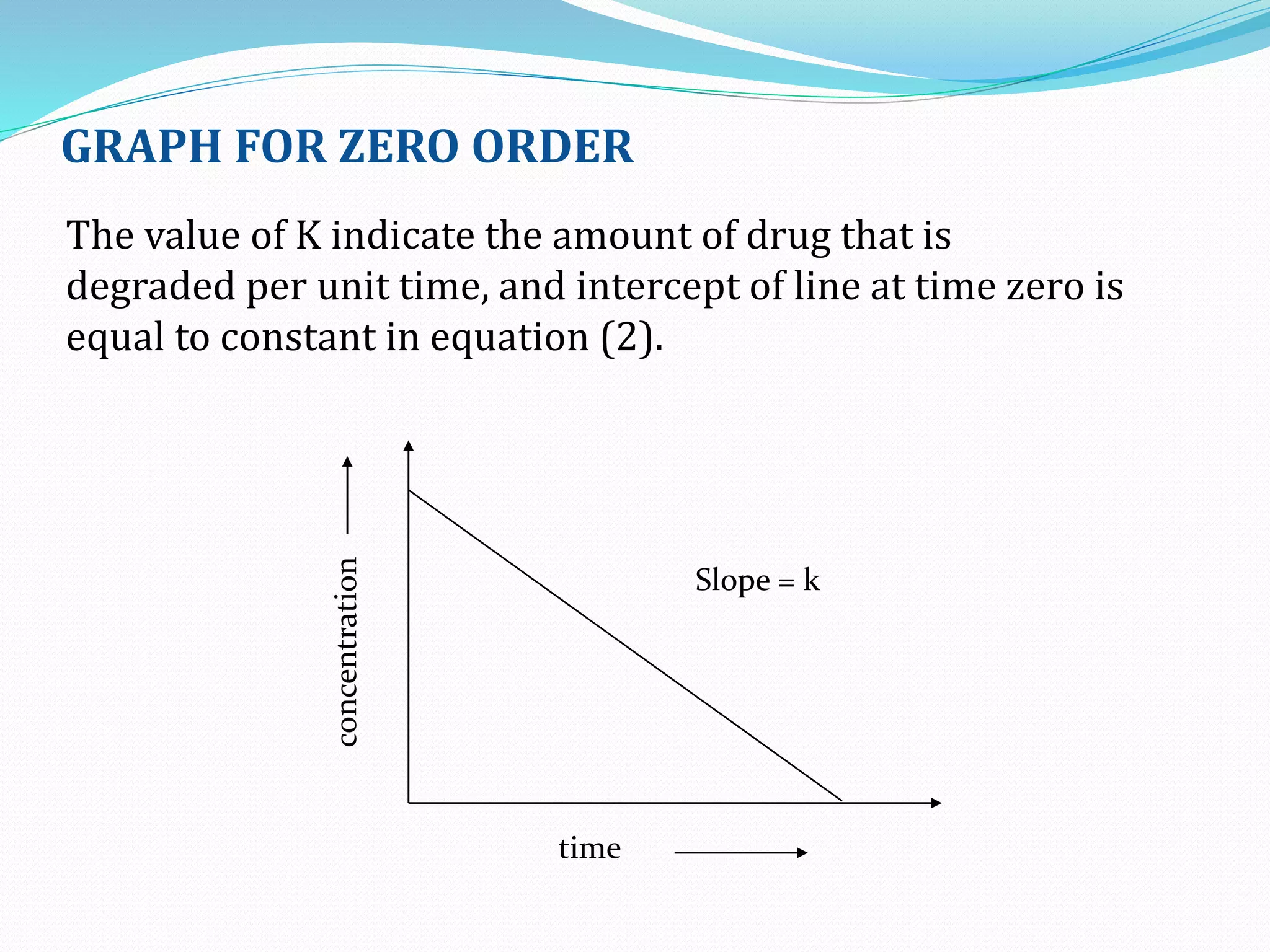 GRAPH FOR ZERO ORDER

The value of K indicate the amount of drug that is degraded per unit time, and intercept of line at time zero is equal to constant in equation (2).

concentration

Slope = k

time